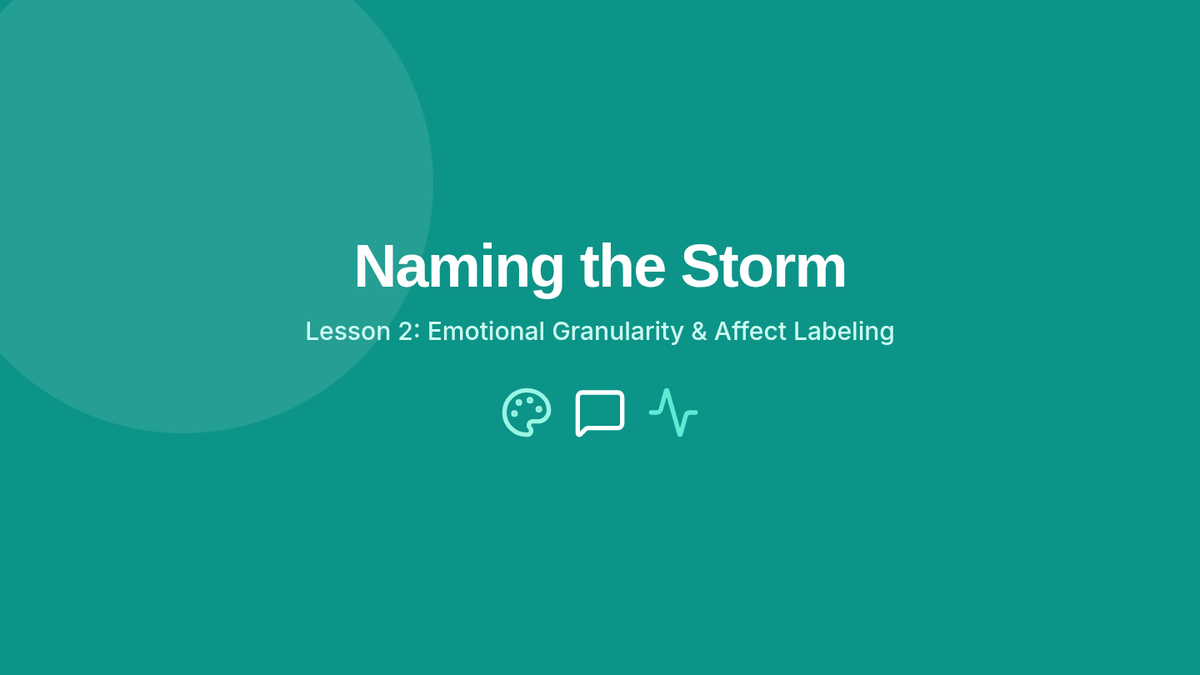 Naming the Storm

Lesson 2: Emotional Granularity & Affect Labeling